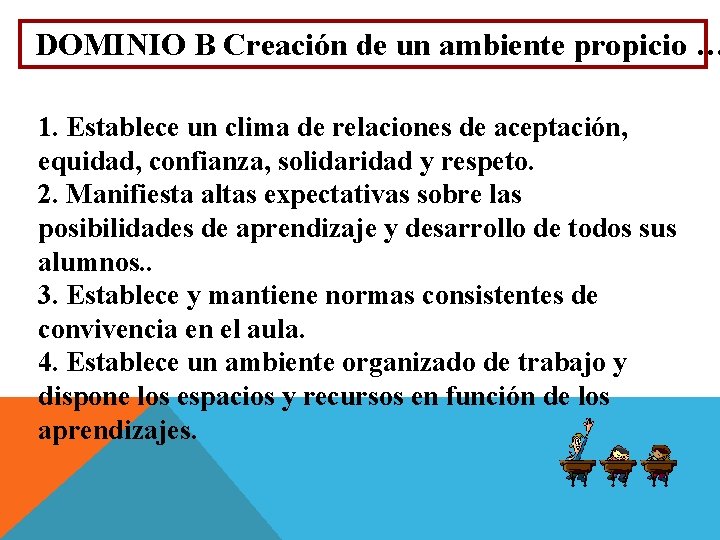 DOMINIO B Creación de un ambiente propicio …

1. Establece un clima de relaciones de aceptación, equidad, confianza, solidaridad y respeto.
2. Manifiesta altas expectativas sobre las posibilidades de aprendizaje y desarrollo de todos sus alumnos..
3. Establece y mantiene normas consistentes de convivencia en el aula.
4. Establece un ambiente organizado de trabajo y dispone los espacios y recursos en función de los aprendizajes.